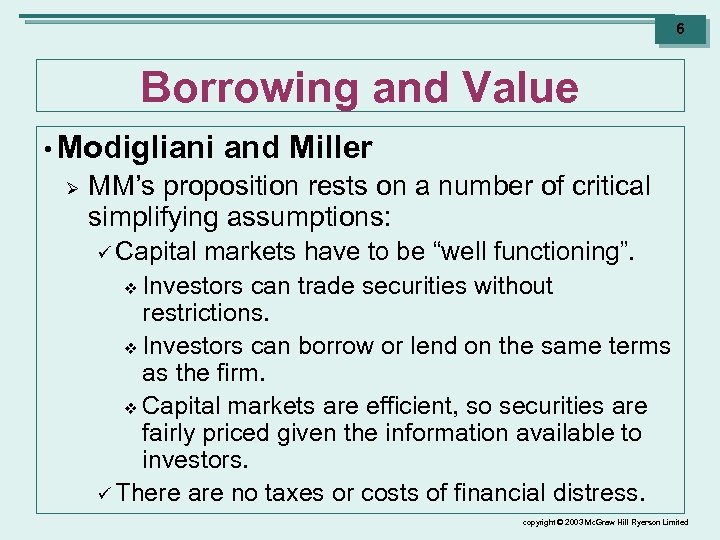 6

Borrowing and Value

• Modigliani and Miller

➢ MM's proposition rests on a number of critical simplifying assumptions:

✓ Capital markets have to be "well functioning".

❖ Investors can trade securities without restrictions.

❖ Investors can borrow or lend on the same terms as the firm.

❖ Capital markets are efficient, so securities are fairly priced given the information available to investors.

✓ There are no taxes or costs of financial distress.

copyright © 2003 McGraw Hill Ryerson Limited